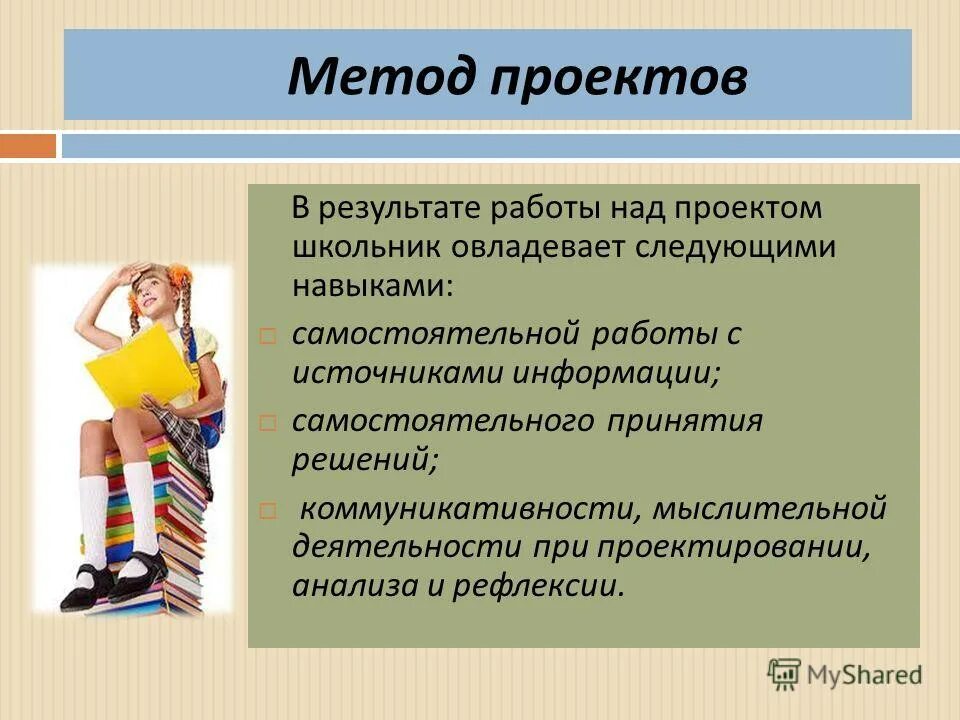 Метод проектов

В результате работы над проектом школьник овладевает следующими навыками:

самостоятельной работы с источниками информации;

самостоятельного принятия решений;

коммуникативности, мыслительной деятельности при проектировании, анализа и рефлексии.

MyShared